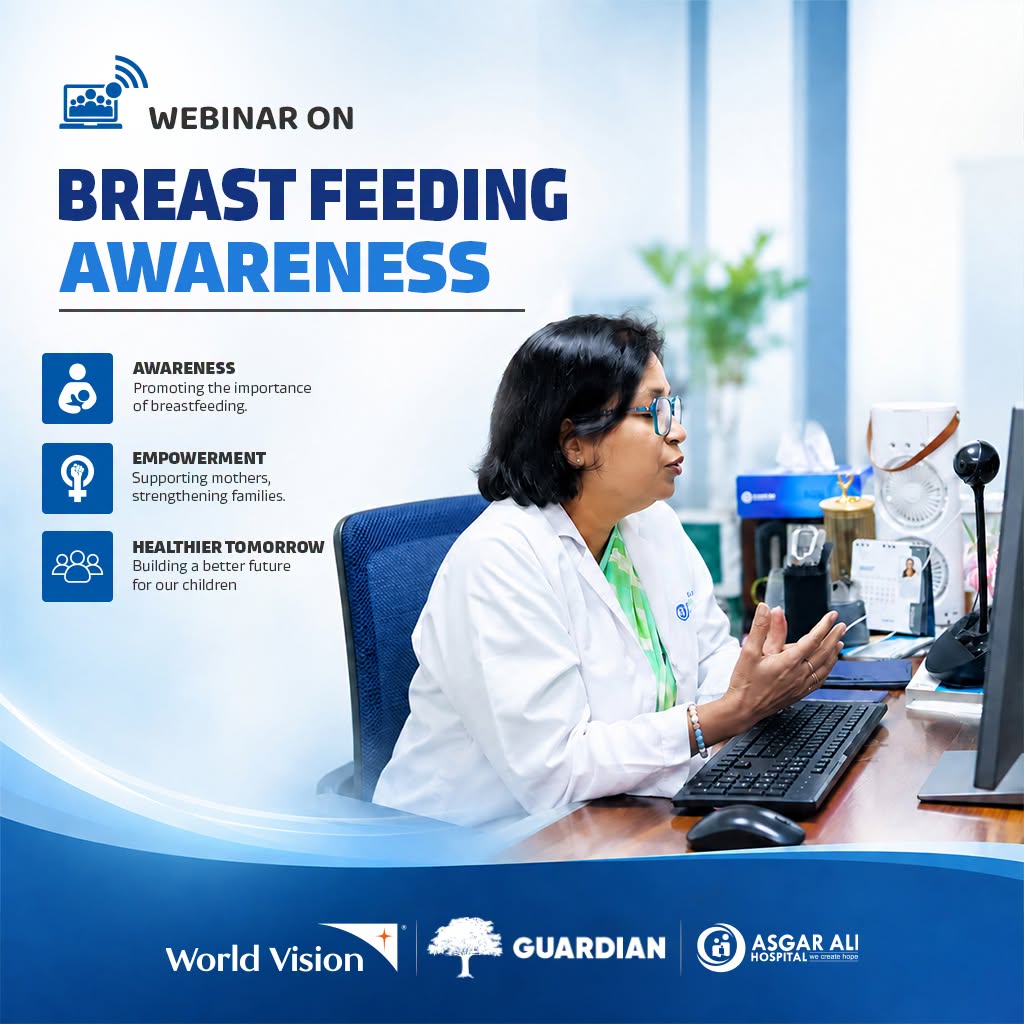 WEBINAR ON

BREAST FEEDING AWARENESS

AWARENESS
Promoting the importance of breastfeeding.

EMPOWERMENT
Supporting mothers, strengthening families.

HEALTHIER TOMORROW
Building a better future for our children

World Vision

GUARDIAN

ASGAR ALI HOSPITAL we create hope